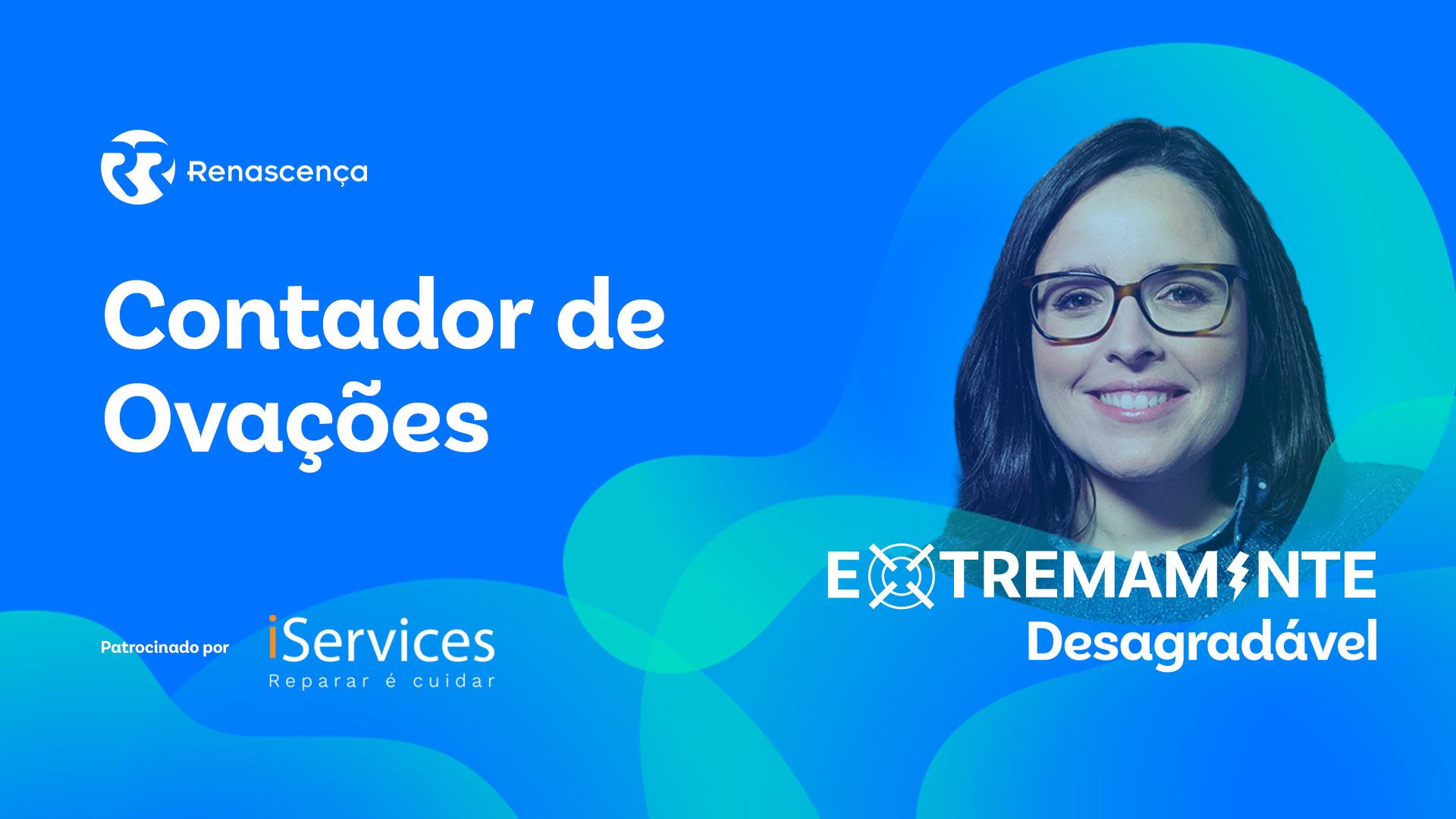 Renascença

Contador de Ovações

Patrocinado por iServices Reparar é cuidar

EXTREMAMENTE Desagradável